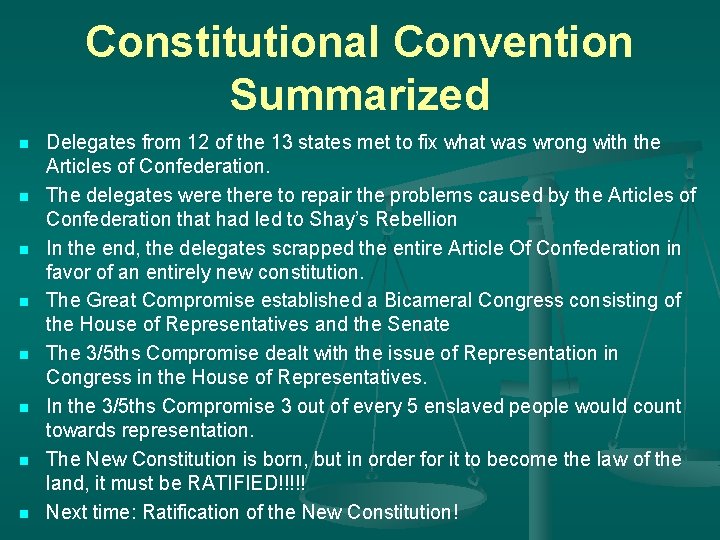 Constitutional Convention Summarized

- Delegates from 12 of the 13 states met to fix what was wrong with the Articles of Confederation.
- The delegates were there to repair the problems caused by the Articles of Confederation that had led to Shay's Rebellion
- In the end, the delegates scrapped the entire Article Of Confederation in favor of an entirely new constitution.
- The Great Compromise established a Bicameral Congress consisting of the House of Representatives and the Senate
- The 3/5ths Compromise dealt with the issue of Representation in Congress in the House of Representatives.
- In the 3/5ths Compromise 3 out of every 5 enslaved people would count towards representation.
- The New Constitution is born, but in order for it to become the law of the land, it must be RATIFIED!!!!!
- Next time: Ratification of the New Constitution!